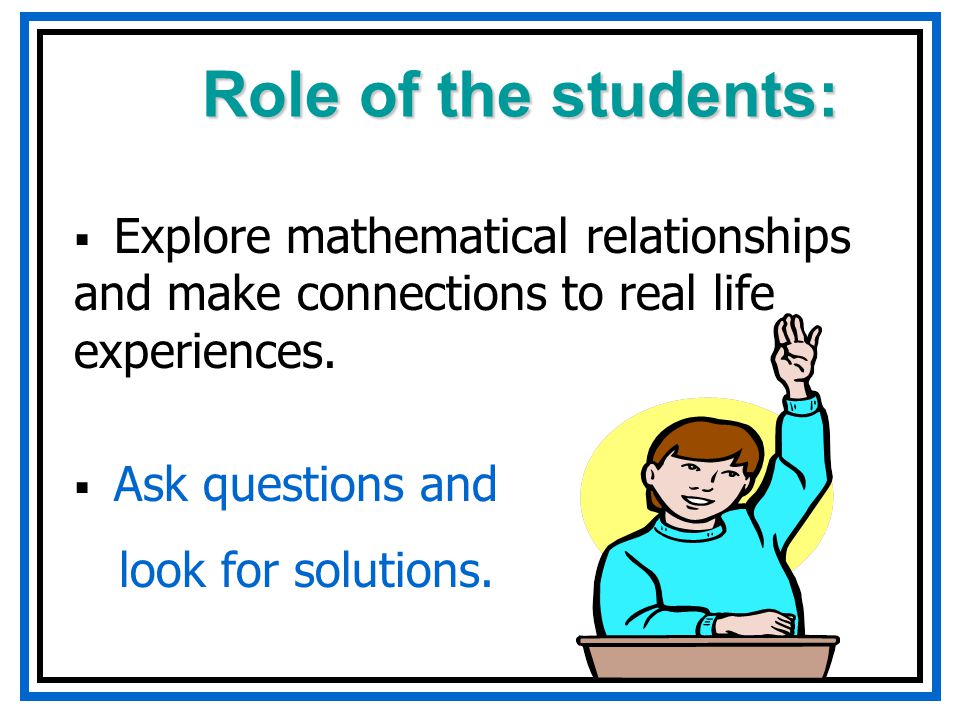 Role of the students:

▪ Explore mathematical relationships and make connections to real life experiences.

▪ Ask questions and look for solutions.